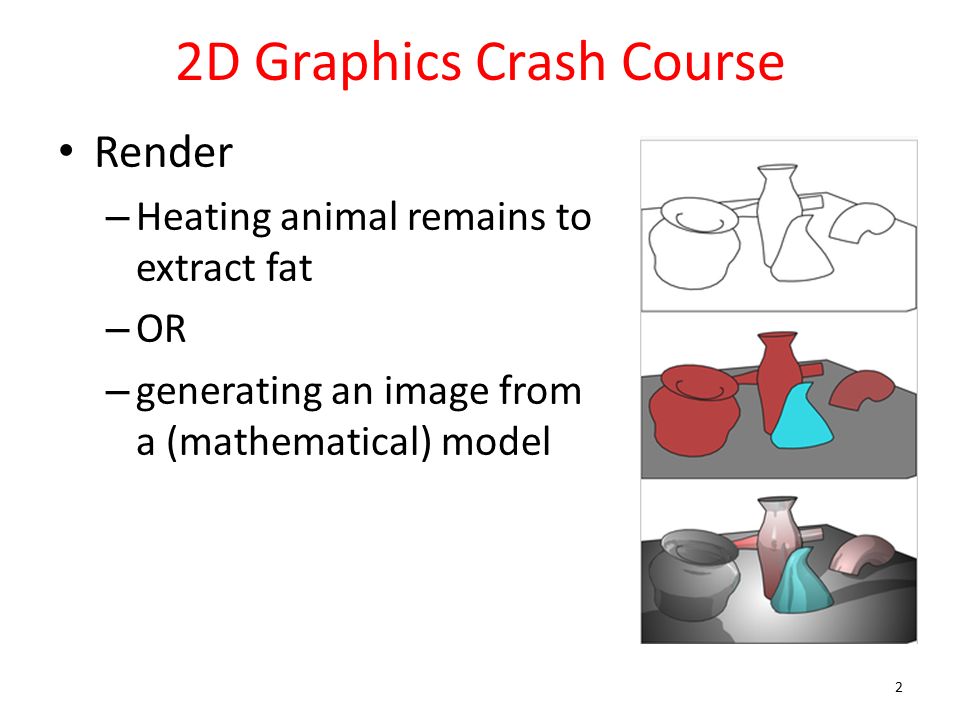 2D Graphics Crash Course

• Render

– Heating animal remains to extract fat

– OR

– generating an image from a (mathematical) model

2